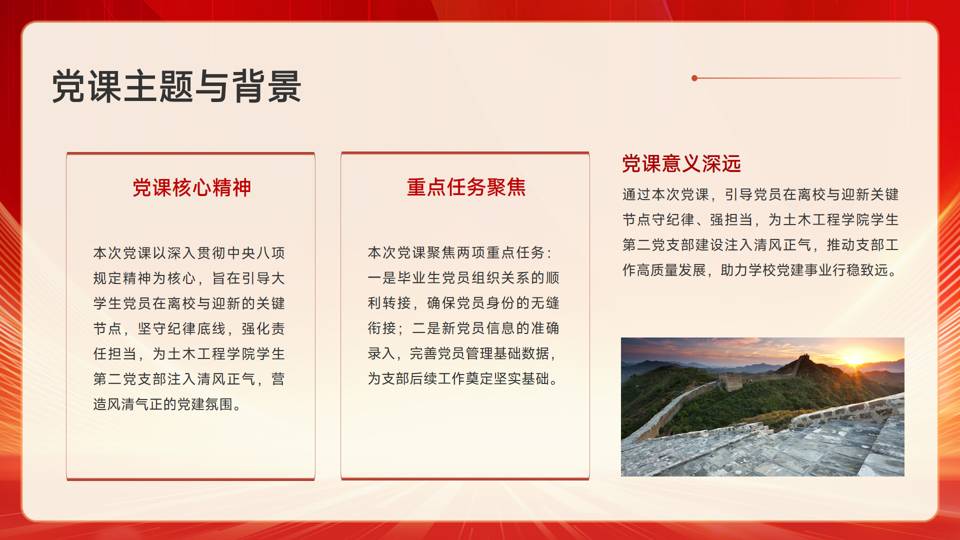 党课主题与背景

党课核心精神

本次党课以深入贯彻中央八项规定精神为核心，旨在引导大学生党员在离校与迎新的关键节点，坚守纪律底线，强化责任担当，为土木工程学院学生第二党支部注入清风正气，营造风清气正的党建氛围。

重点任务聚焦

本次党课聚焦两项重点任务：一是毕业生党员组织关系的顺利转接，确保党员身份的无缝衔接；二是新党员信息的准确录入，完善党员管理基础数据，为支部后续工作奠定坚实基础。

党课意义深远

通过本次党课，引导党员在离校与迎新关键节点守纪律、强担当，为土木工程学院学生第二党支部建设注入清风正气，推动支部工作高质量发展，助力学校党建事业行稳致远。